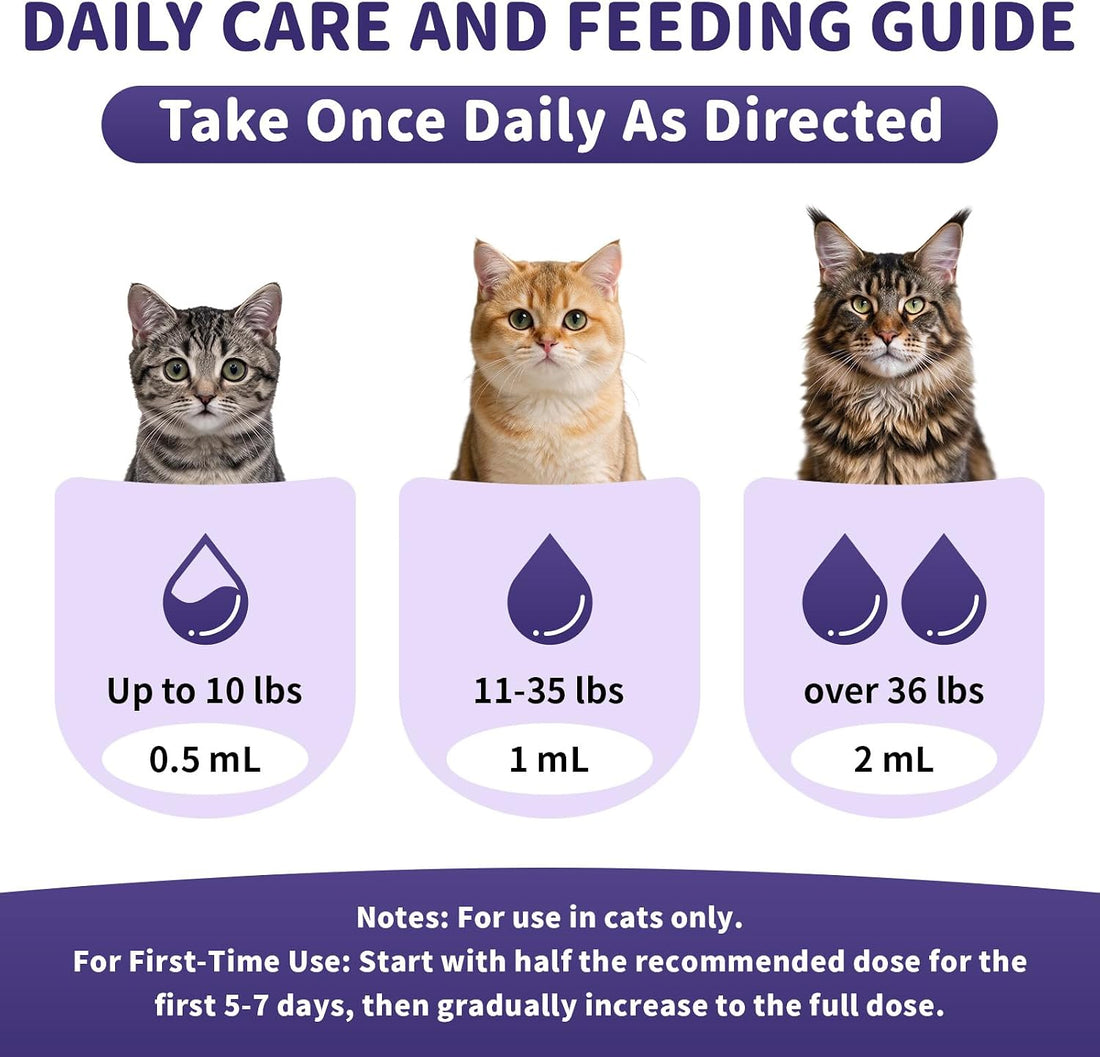 DAILY CARE AND FEEDING GUIDE

Take Once Daily As Directed

Up to 10 lbs

0.5 mL

11-35 lbs

1 mL

over 36 lbs

2 mL

Notes: For use in cats only.

For First-Time Use: Start with half the recommended dose for the first 5-7 days, then gradually increase to the full dose.